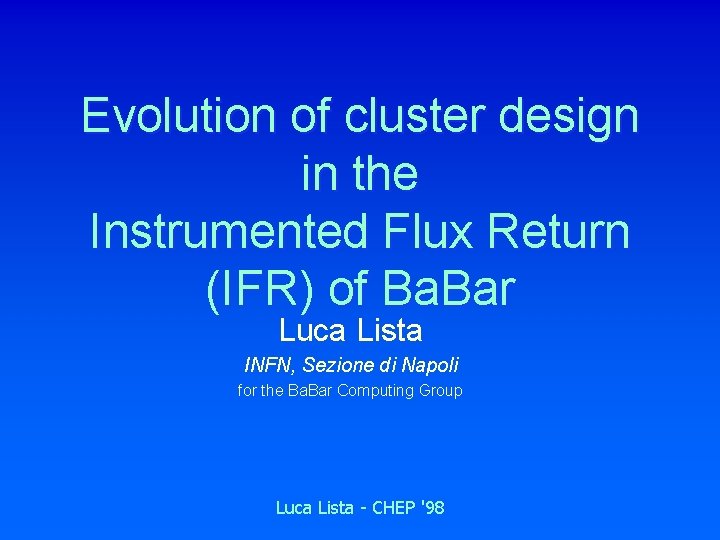 Evolution of cluster design in the Instrumented Flux Return (IFR) of BaBar

Luca Lista

INFN, Sezione di Napoli

for the BaBar Computing Group

Luca Lista - CHEP '98